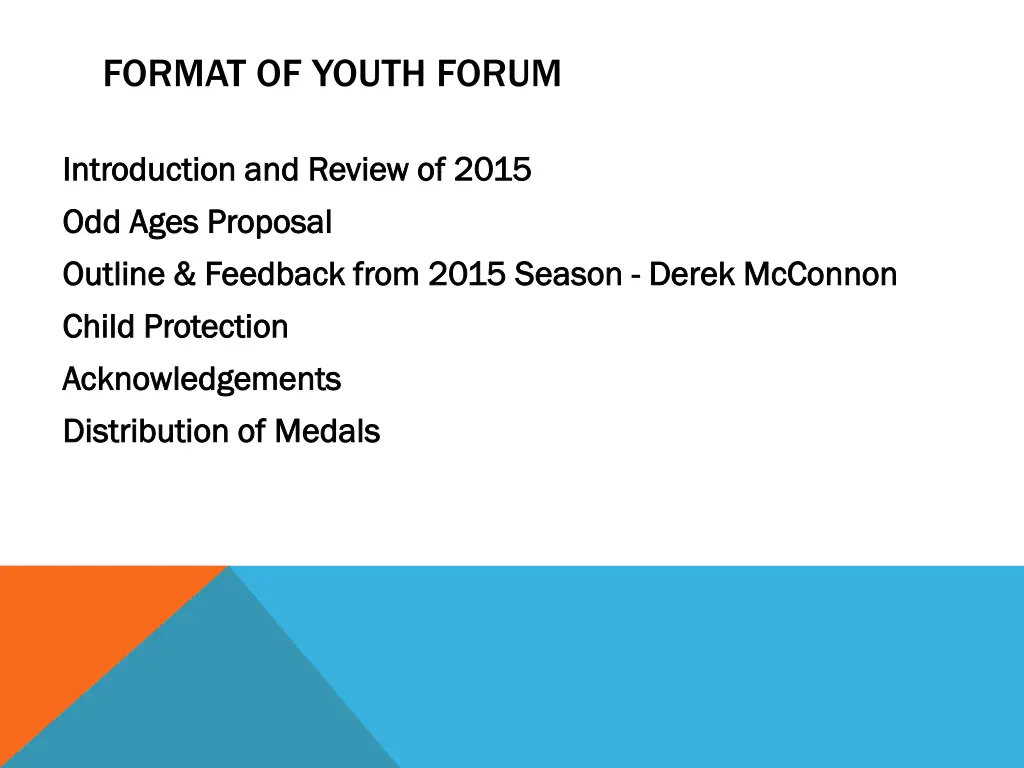 FORMAT OF YOUTH FORUM

Introduction and Review of 2015

Odd Ages Proposal

Outline & Feedback from 2015 Season - Derek McConnon

Child Protection

Acknowledgements

Distribution of Medals